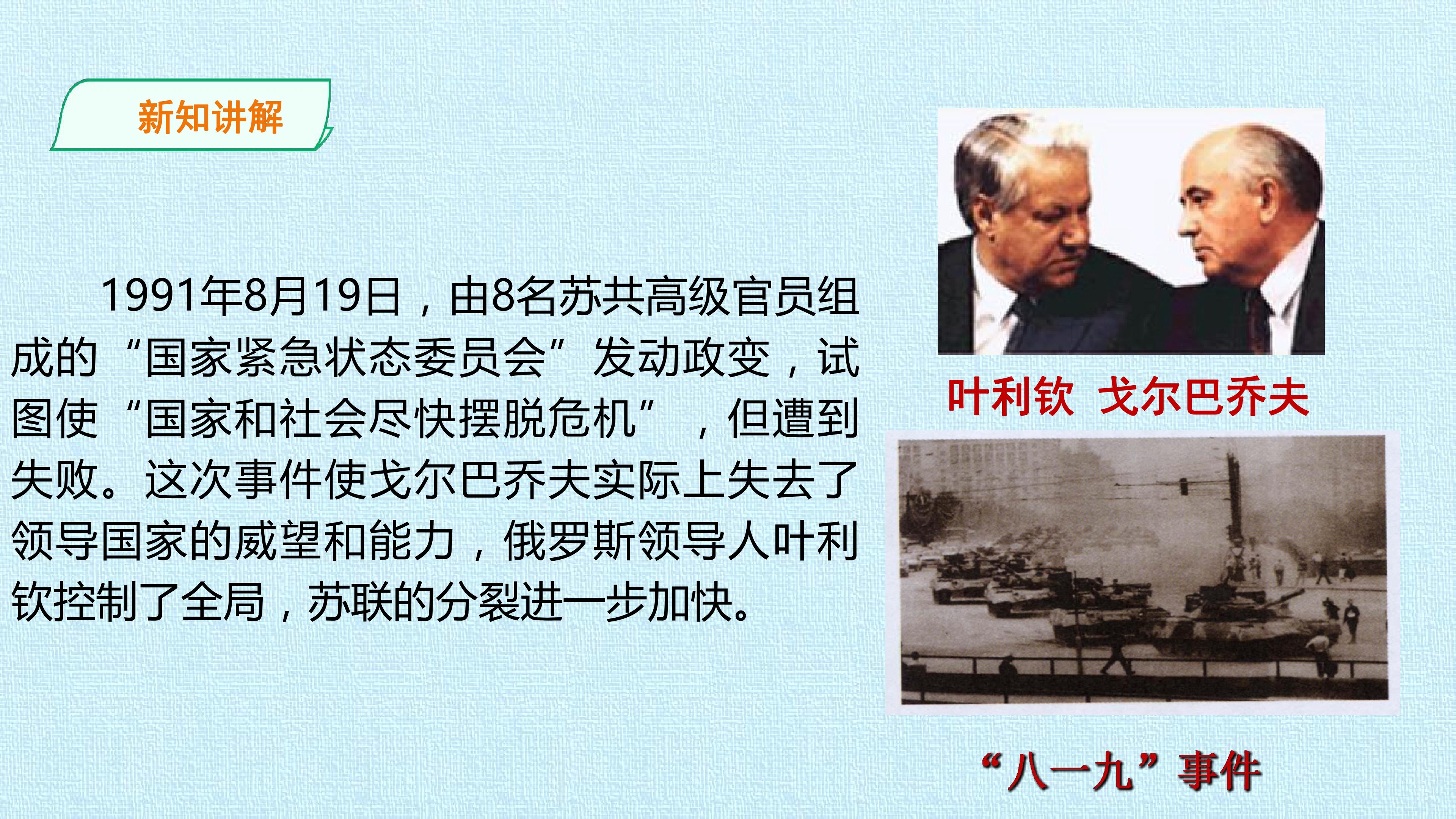 新知讲解

1991年8月19日，由8名苏共高级官员组成的“国家紧急状态委员会”发动政变，试图使“国家和社会尽快摆脱危机”，但遭到失败。这次事件使戈尔巴乔夫实际上失去了领导国家的威望和能力，俄罗斯领导人叶利钦控制了全局，苏联的分裂进一步加快。

叶利钦 戈尔巴乔夫

“八一九”事件